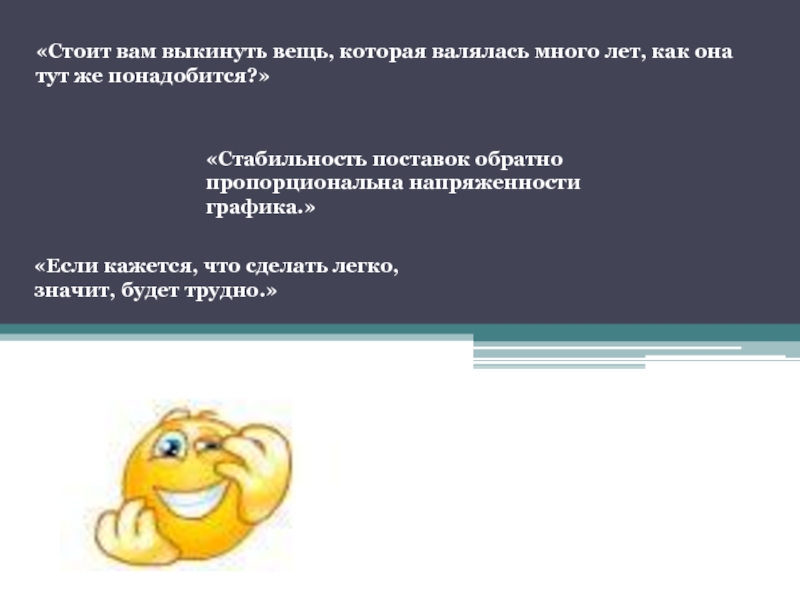 «Стоит вам выкинуть вещь, которая валялась много лет, как она тут же понадобится?»

«Стабильность поставок обратно пропорциональна напряженности графика.»

«Если кажется, что сделать легко, значит, будет трудно.»